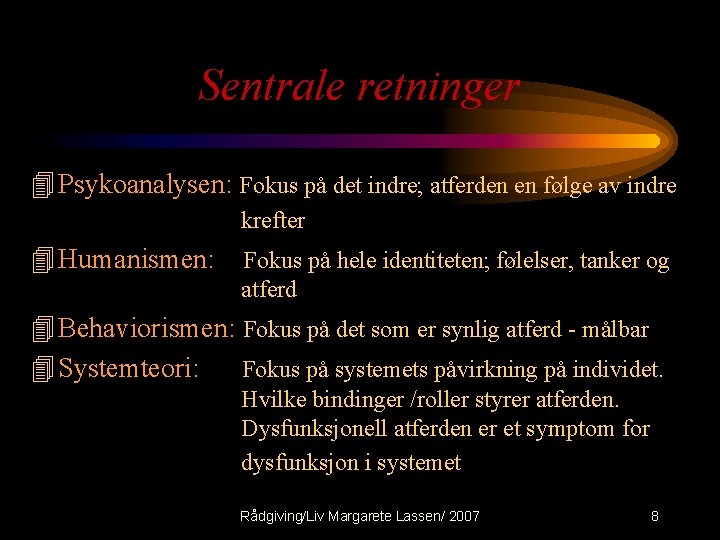 Sentrale retninger

Psykoanalysen: Fokus på det indre; atferden en følge av indre krefter

Humanismen: Fokus på hele identiteten; følelser, tanker og atferd

Behaviorismen: Fokus på det som er synlig atferd - målbar

Systemteori: Fokus på systemets påvirkning på individet. Hvilke bindinger /roller styrer atferden. Dysfunksjonell atferden er et symptom for dysfunksjon i systemet

Rådgiving/Liv Margarete Lassen/ 2007

8